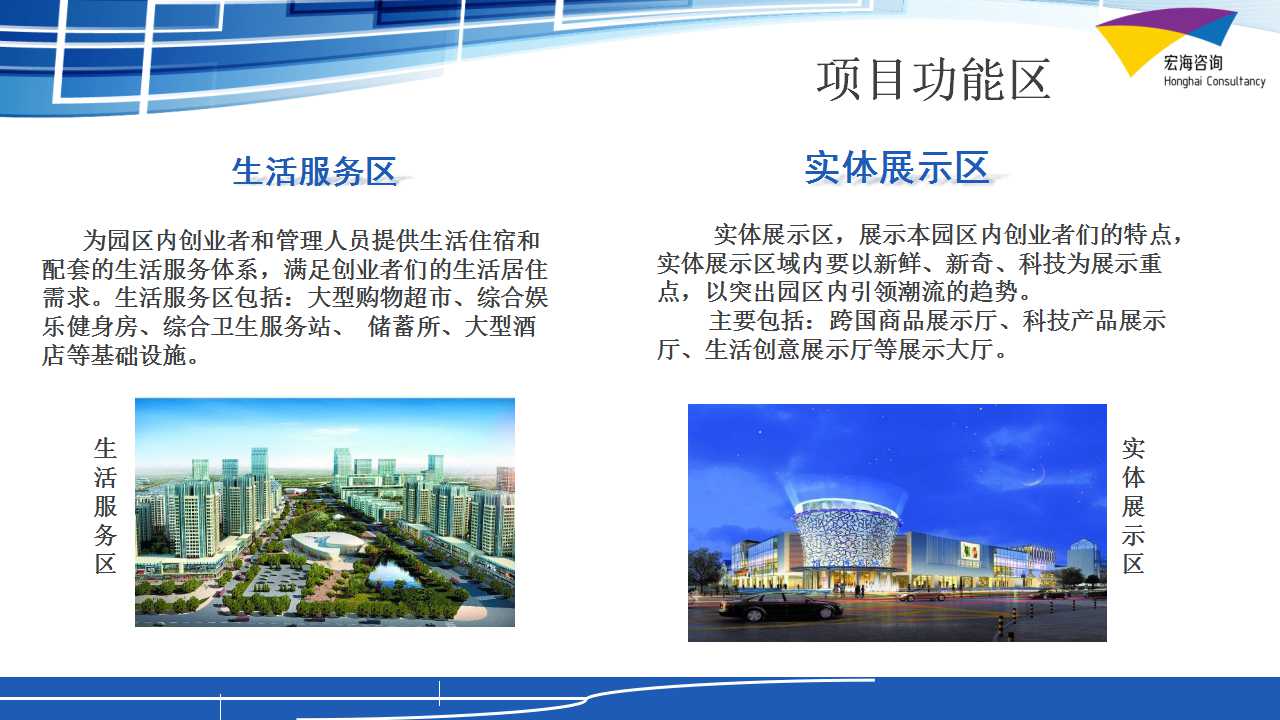 宏海咨询
Honghai Consultancy

项目功能区

生活服务区

为园区内创业者和管理人员提供生活住宿和配套的生活服务体系，满足创业者们的生活居住需求。生活服务区包括：大型购物超市、综合娱乐健身房、综合卫生服务站、 储蓄所、大型酒店等基础设施。

生活服务区

实体展示区

实体展示区，展示本园区内创业者们的特点，实体展示区域内要以新鲜、新奇、科技为展示重点，以突出园区内引领潮流的趋势。

主要包括：跨国商品展示厅、科技产品展示厅、生活创意展示厅等展示大厅。

实体展示区